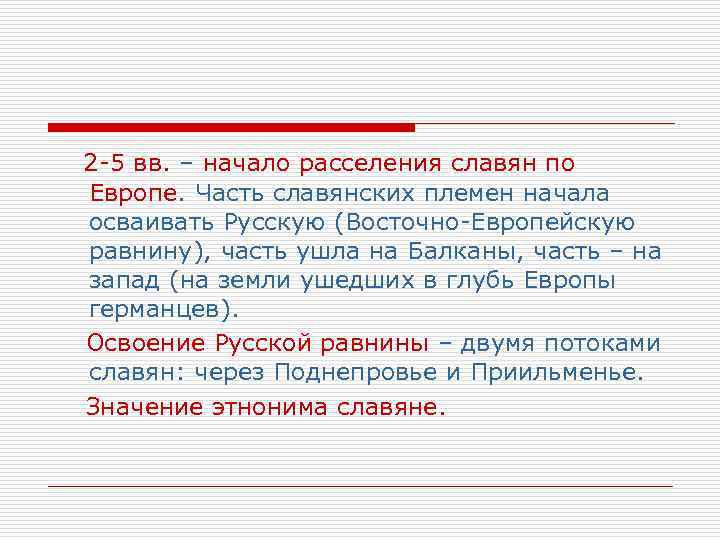 2-5 вв. – начало расселения славян по Европе. Часть славянских племен начала осваивать Русскую (Восточно-Европейскую равнину), часть ушла на Балканы, часть – на запад (на земли ушедших в глубь Европы германцев).

Освоение Русской равнины – двумя потоками славян: через Поднепровье и Приильменье.

Значение этнонима славяне.